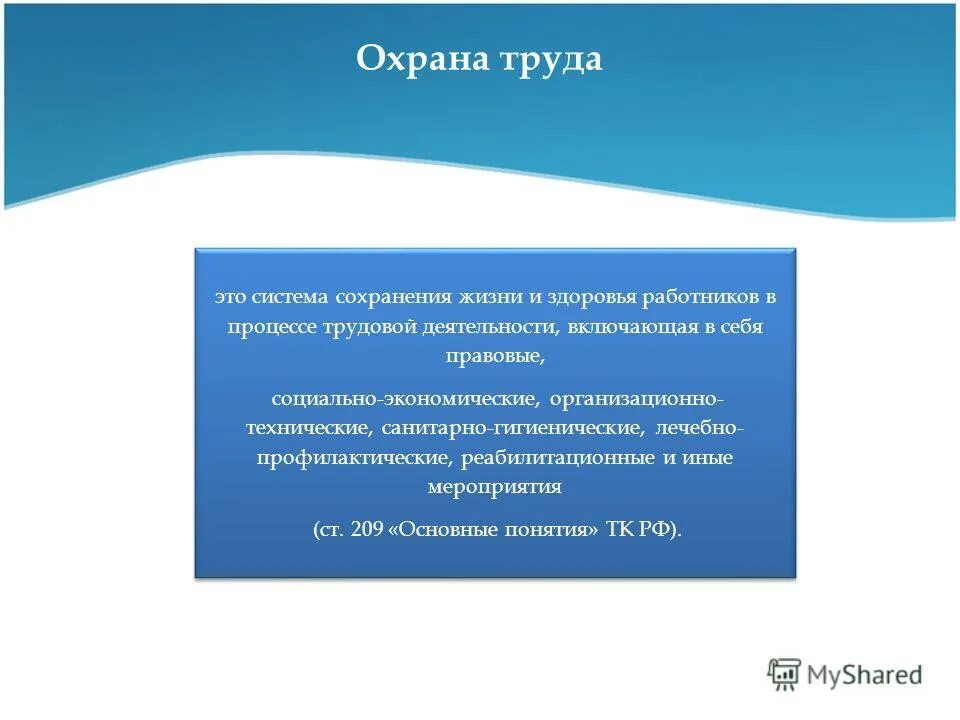 Охрана труда

это система сохранения жизни и здоровья работников в процессе трудовой деятельности, включающая в себя правовые,

социально-экономические, организационно-технические, санитарно-гигиенические, лечебно-профилактические, реабилитационные и иные мероприятия

(ст. 209 «Основные понятия» ТК РФ).

MyShared